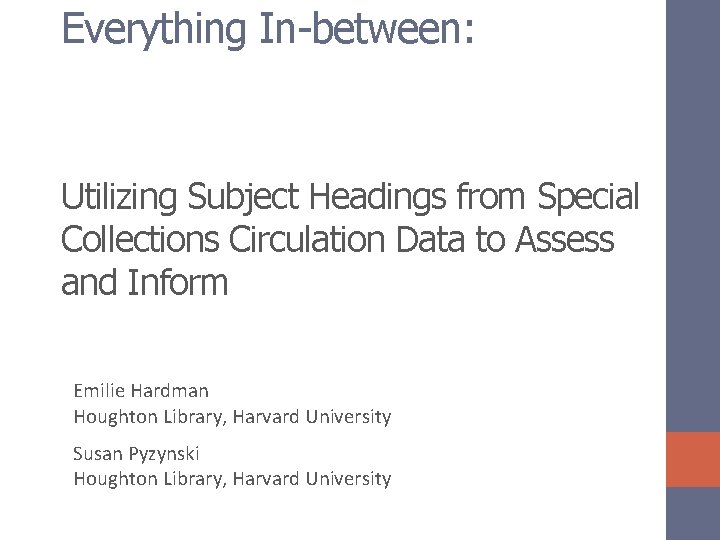 Everything In-between:

Utilizing Subject Headings from Special Collections Circulation Data to Assess and Inform

Emilie Hardman
Houghton Library, Harvard University

Susan Pyzynski
Houghton Library, Harvard University